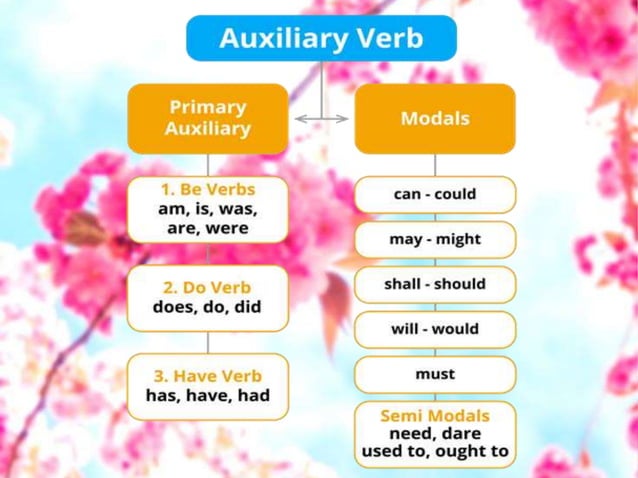 Auxiliary Verb

Primary Auxiliary

1. Be Verbs
am, is, was, are, were

2. Do Verb
does, do, did

3. Have Verb
has, have, had

Modals

can - could

may - might

shall - should

will - would

must

Semi Modals
need, dare
used to, ought to